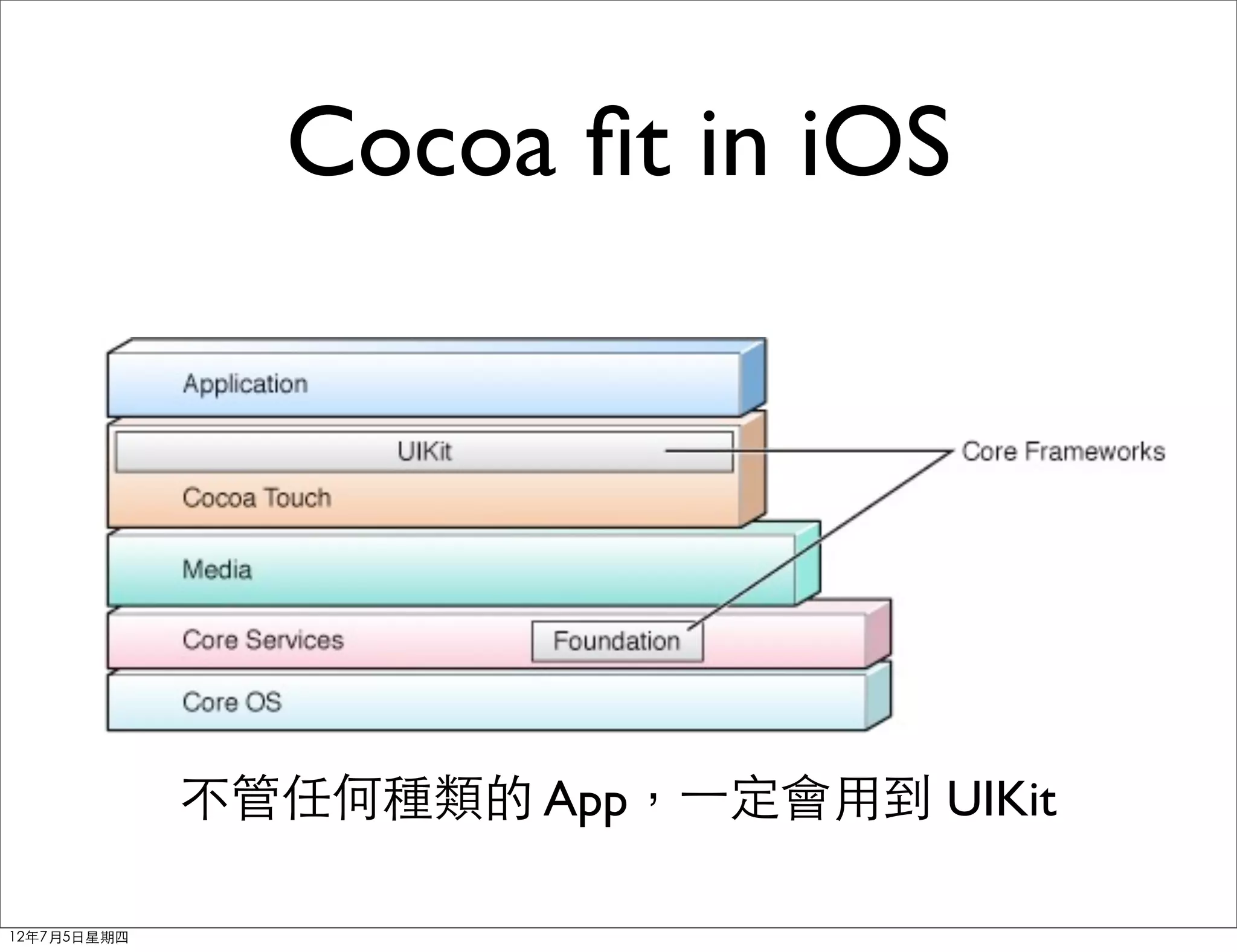 Cocoa fit in iOS

Application

UIKit

Cocoa Touch

Core Frameworks

Media

Core Services

Foundation

Core OS

不管任何種類的 App，一定會用到 UIKit

12年7月5日星期四